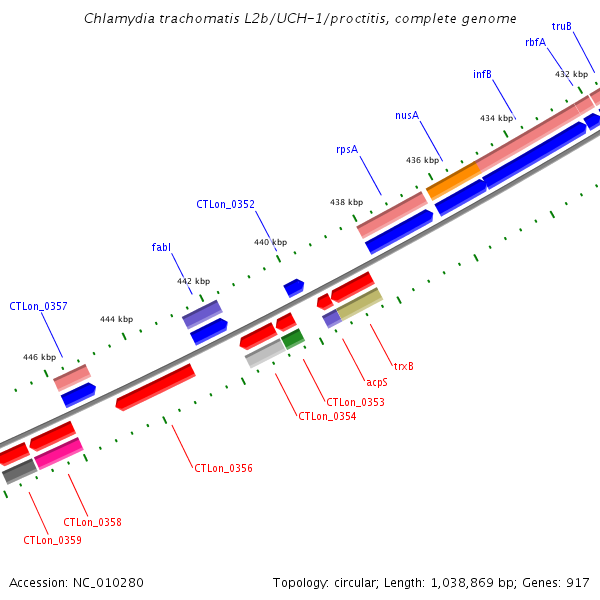 Chlamydia trachomatis L2b/UCH-1/proctitis, complete genome

truB
rbfA
432 kbp
infB
434 kbp
nusA
436 kbp
rpsA
438 kbp
CTLon_0352
440 kbp
fabI
442 kbp
CTLon_0357
444 kbp
446 kbp

trxB
acpS
CTLon_0353
CTLon_0354
CTLon_0356
CTLon_0358
CTLon_0359

Accession: NC_010280

Topology: circular; Length: 1,038,869 bp; Genes: 917